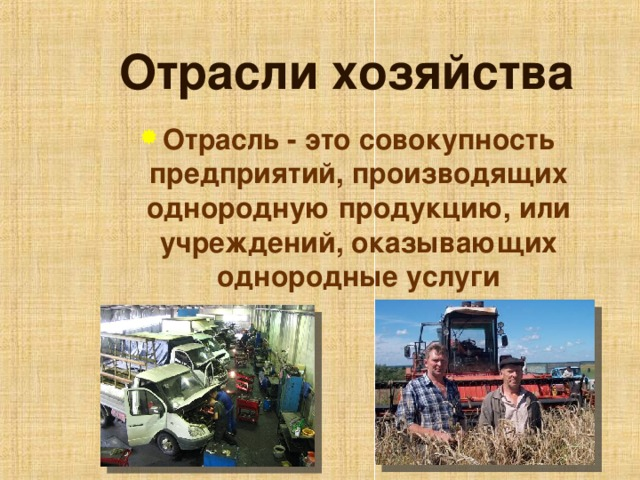 Отрасли хозяйства

Отрасль - это совокупность предприятий, производящих однородную продукцию, или учреждений, оказывающих однородные услуги